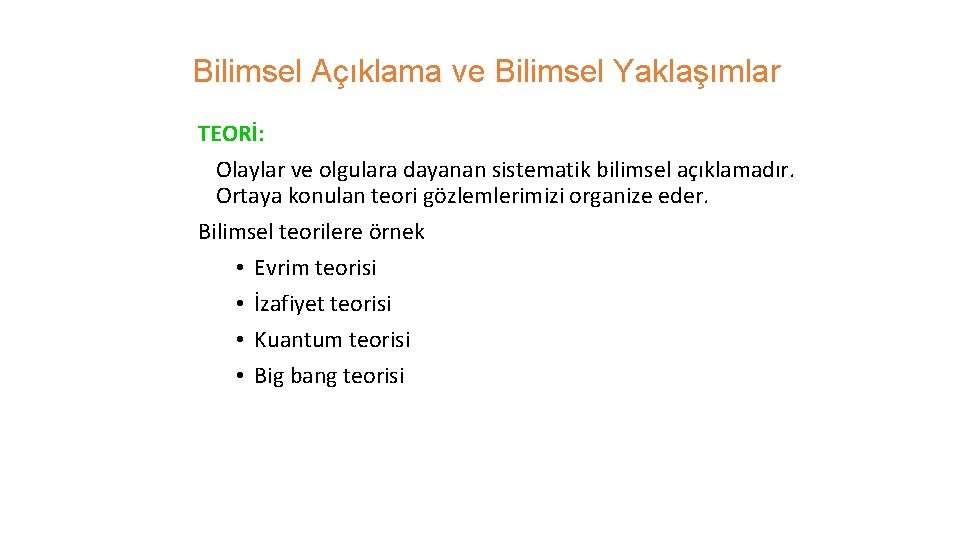 Bilimsel Açıklama ve Bilimsel Yaklaşımlar

TEORİ:

Olaylar ve olgulara dayanan sistematik bilimsel açıklamadır. Ortaya konulan teori gözlemlerimizi organize eder.

Bilimsel teorilere örnek

• Evrim teorisi
• İzafiyet teorisi
• Kuantum teorisi
• Big bang teorisi